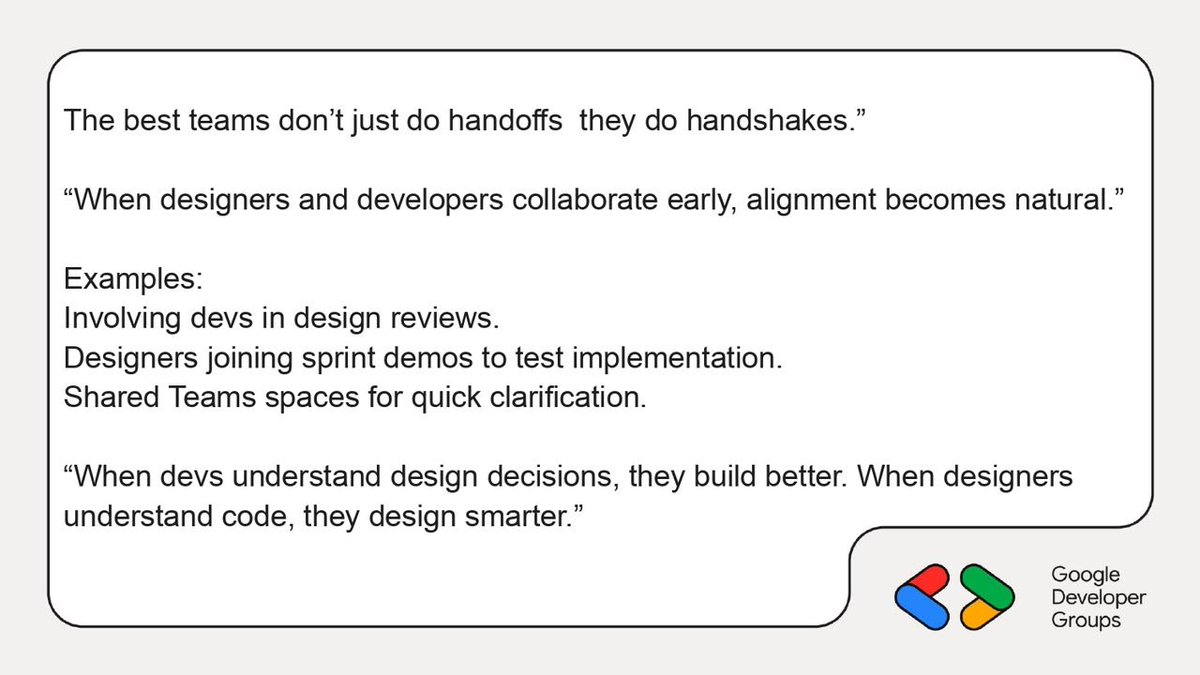 The best teams don’t just do handoffs  they do handshakes.”

“When designers and developers collaborate early, alignment becomes natural.”

Examples:
Involving devs in design reviews.
Designers joining sprint demos to test implementation.
Shared Teams spaces for quick clarification.

“When devs understand design decisions, they build better. When designers understand code, they design smarter.”

Google
Developer
Groups